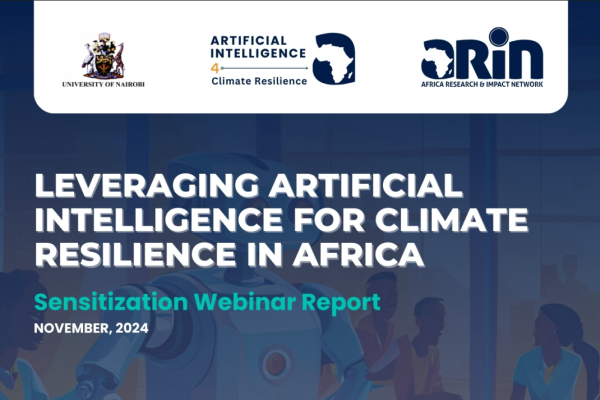 UNIVERSITY OF NAIROBI

ARTIFICIAL INTELLIGENCE 4 Climate Resilience

ARIN
AFRICA RESEARCH & IMPACT NETWORK

LEVERAGING ARTIFICIAL INTELLIGENCE FOR CLIMATE RESILIENCE IN AFRICA

Sensitization Webinar Report

NOVEMBER, 2024